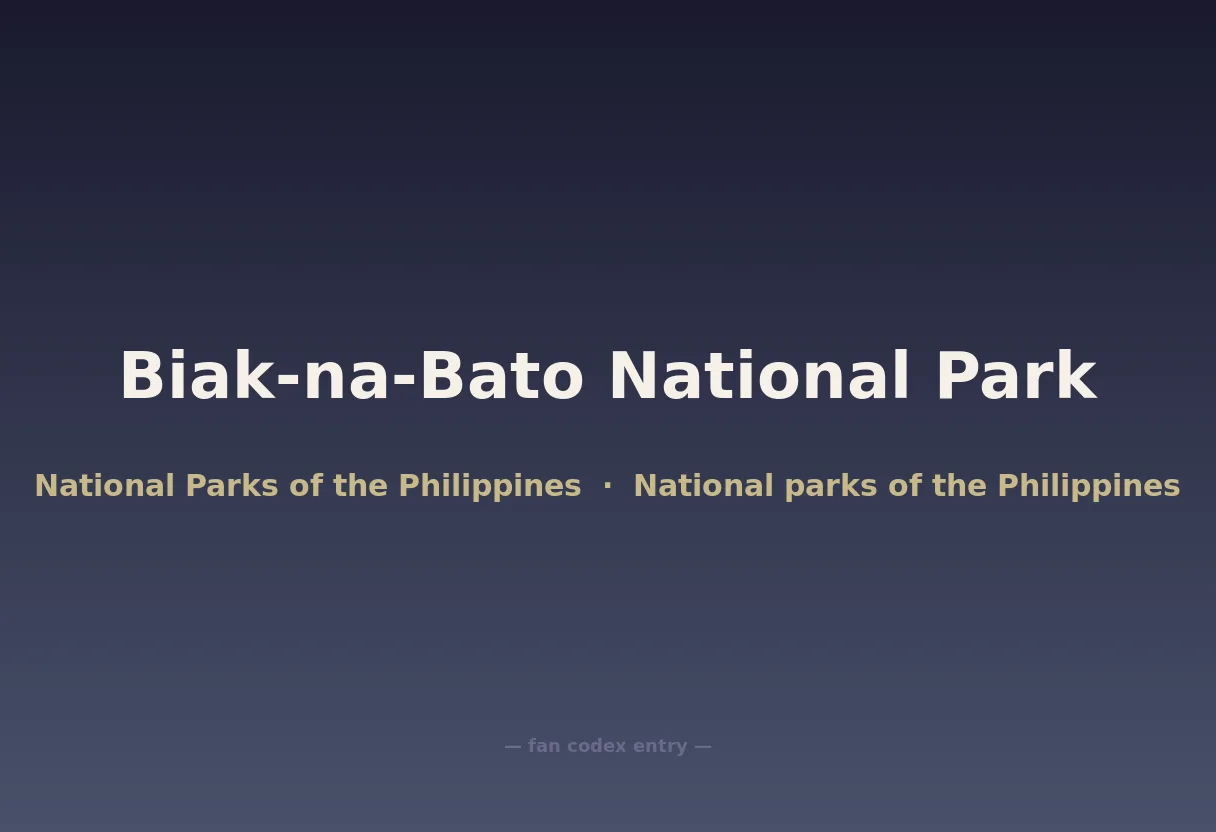 Biak-na-Bato National Park

National Parks of the Philippines · National parks of the Philippines

— fan codex entry —